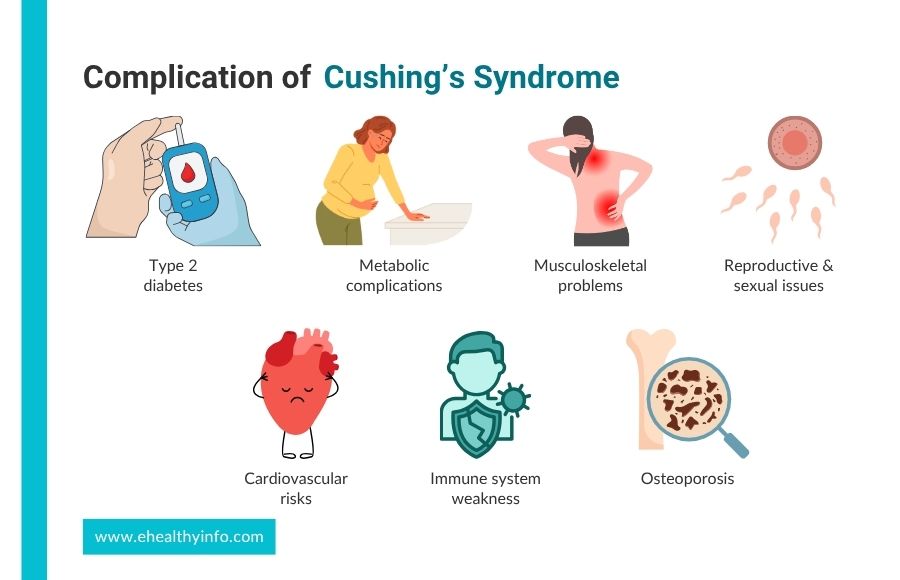 Complication of Cushing's Syndrome

Type 2 diabetes

Metabolic complications

Musculoskeletal problems

Reproductive & sexual issues

Cardiovascular risks

Immune system weakness

Osteoporosis

www.ehealthyinfo.com